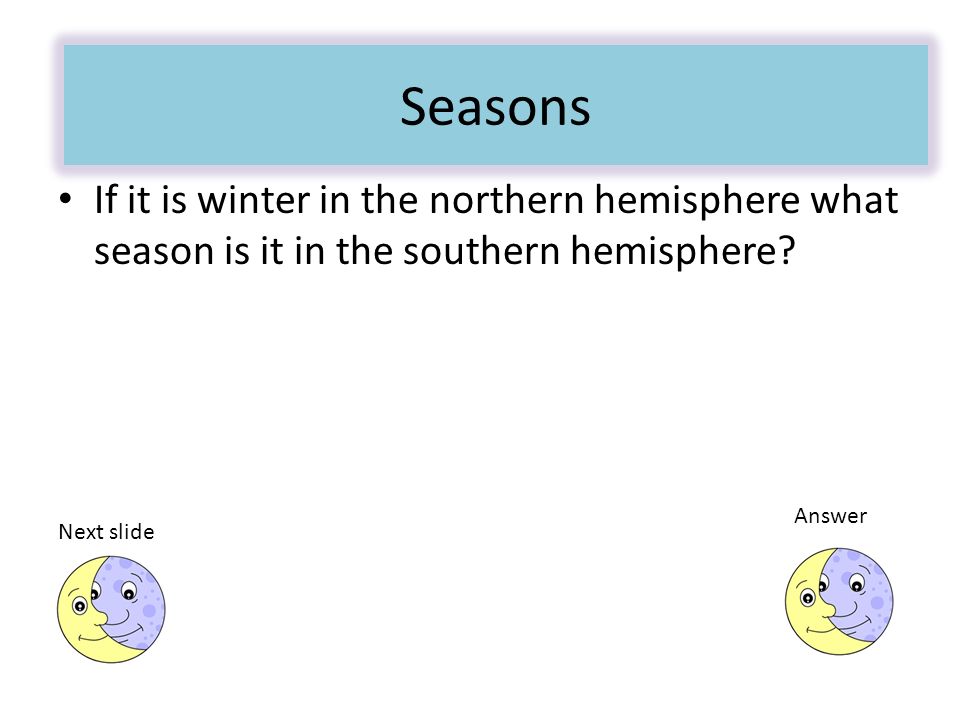 Seasons

• If it is winter in the northern hemisphere what season is it in the southern hemisphere?

Next slide

Answer